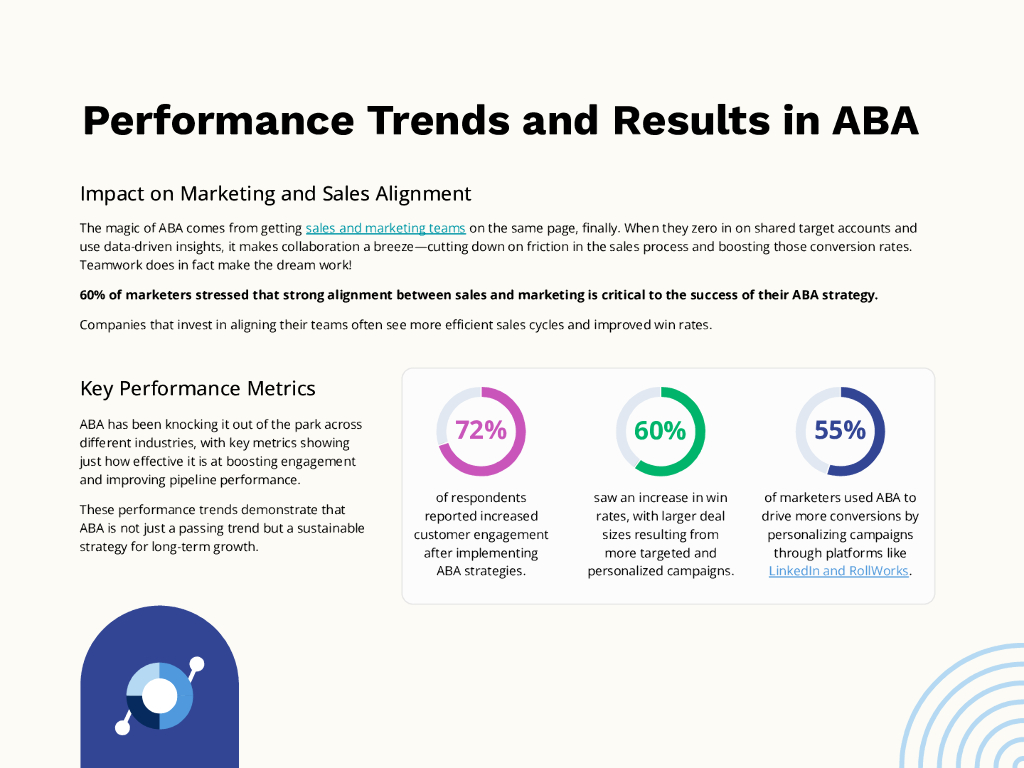 Performance Trends and Results in ABA

Impact on Marketing and Sales Alignment

The magic of ABA comes from getting sales and marketing teams on the same page, finally. When they zero in on shared target accounts and use data-driven insights, it makes collaboration a breeze—cutting down on friction in the sales process and boosting those conversion rates. Teamwork does in fact make the dream work!

60% of marketers stressed that strong alignment between sales and marketing is critical to the success of their ABA strategy.

Companies that invest in aligning their teams often see more efficient sales cycles and improved win rates.

Key Performance Metrics

ABA has been knocking it out of the park across different industries, with key metrics showing just how effective it is at boosting engagement and improving pipeline performance.

These performance trends demonstrate that ABA is not just a passing trend but a sustainable strategy for long-term growth.

72%

of respondents reported increased customer engagement after implementing ABA strategies.

60%

saw an increase in win rates, with larger deal sizes resulting from more targeted and personalized campaigns.

55%

of marketers used ABA to drive more conversions by personalizing campaigns through platforms like LinkedIn and RollWorks.